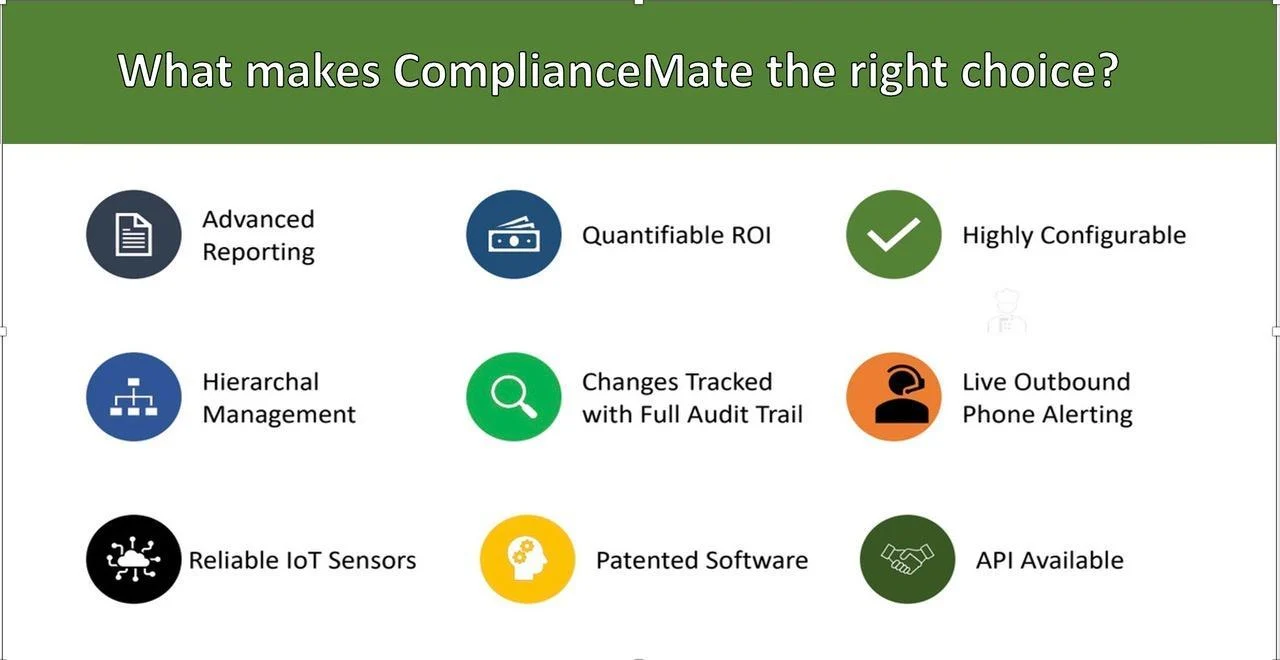 What makes ComplianceMate the right choice?

Advanced Reporting

Quantifiable ROI

Highly Configurable

Hierarchal Management

Changes Tracked with Full Audit Trail

Live Outbound Phone Alerting

Reliable IoT Sensors

Patented Software

API Available